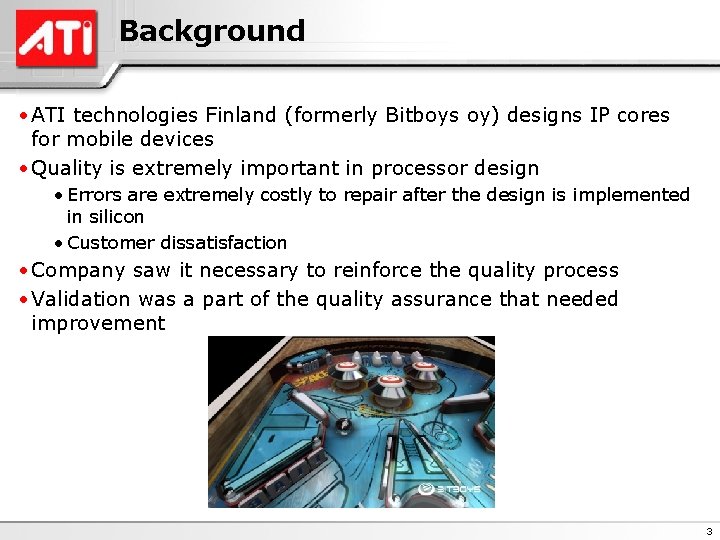 ATI

Background

• ATI technologies Finland (formerly Bitboys oy) designs IP cores for mobile devices

• Quality is extremely important in processor design

• Errors are extremely costly to repair after the design is implemented in silicon

• Customer dissatisfaction

• Company saw it necessary to reinforce the quality process

• Validation was a part of the quality assurance that needed improvement

BITBOYS

3